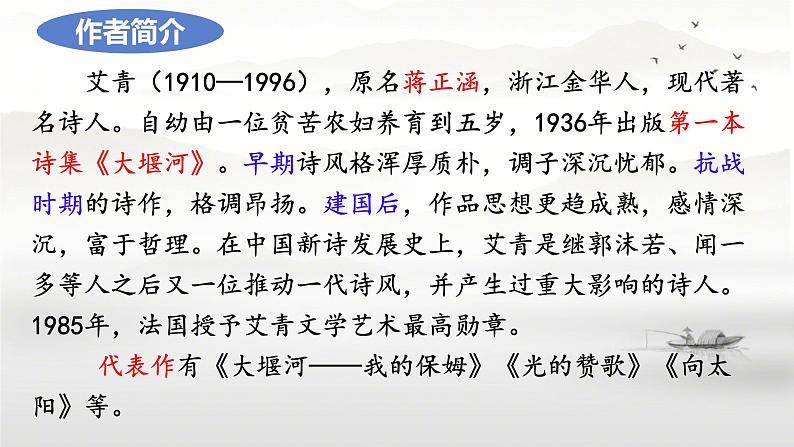 作者简介

艾青（1910—1996），原名蒋正涵，浙江金华人，现代著名诗人。自幼由一位贫苦农妇养育到五岁，1936年出版第一本诗集《大堰河》。早期诗风格浑厚质朴，调子深沉忧郁。抗战时期的诗作，格调昂扬。建国后，作品思想更趋成熟，感情深沉，富于哲理。在中国新诗发展史上，艾青是继郭沫若、闻一多等人之后又一位推动一代诗风，并产生过重大影响的诗人。1985年，法国授予艾青文学艺术最高勋章。

代表作有《大堰河——我的保姆》《光的赞歌》《向太阳》等。